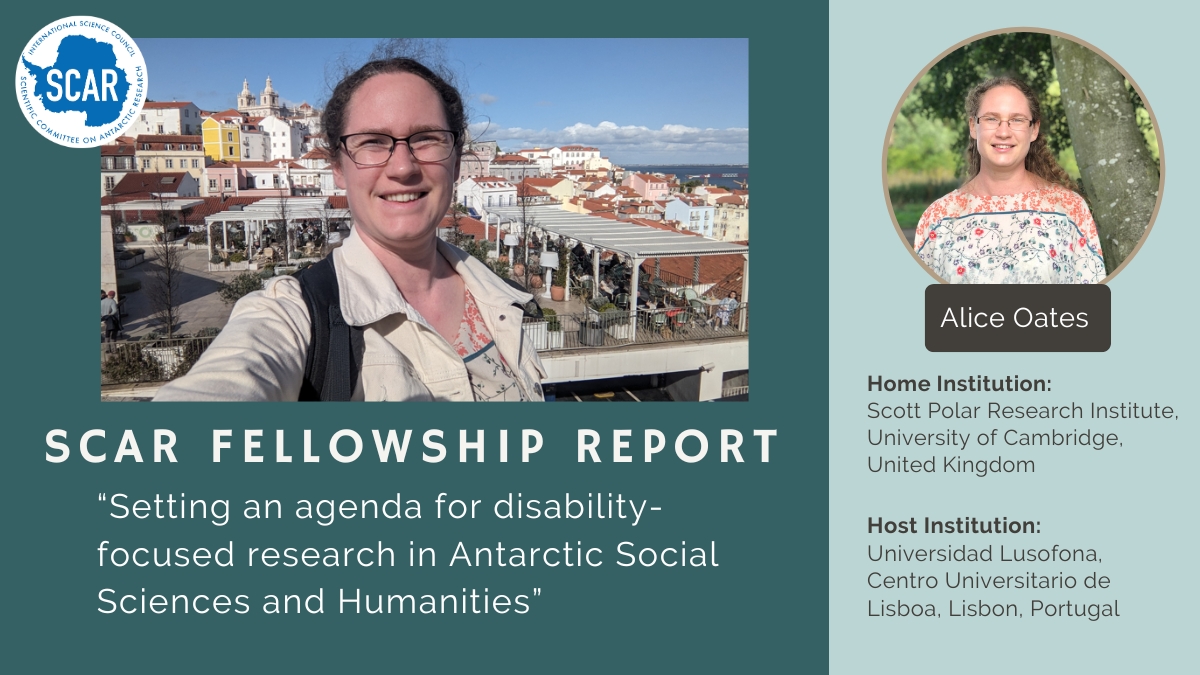 INTERNATIONAL SCIENCE COUNCIL
SCAR
SCIENTIFIC COMMITTEE ON ANTARCTIC RESEARCH

SCAR FELLOWSHIP REPORT

“Setting an agenda for disability-focused research in Antarctic Social Sciences and Humanities”

Alice Oates

Home Institution:
Scott Polar Research Institute, University of Cambridge, United Kingdom

Host Institution:
Universidad Lusofona, Centro Universitario de Lisboa, Lisbon, Portugal